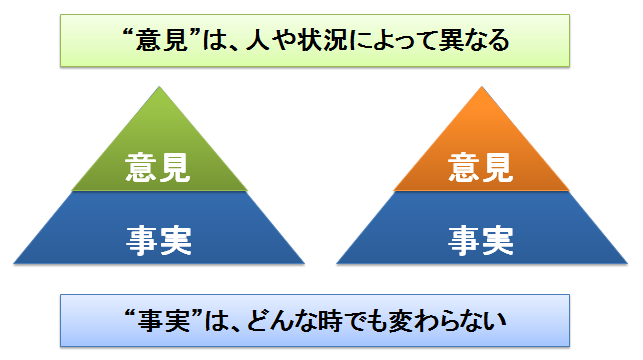 “意見”は、人や状況によって異なる

意見

事実

意見

事実

“事実”は、どんな時でも変わらない